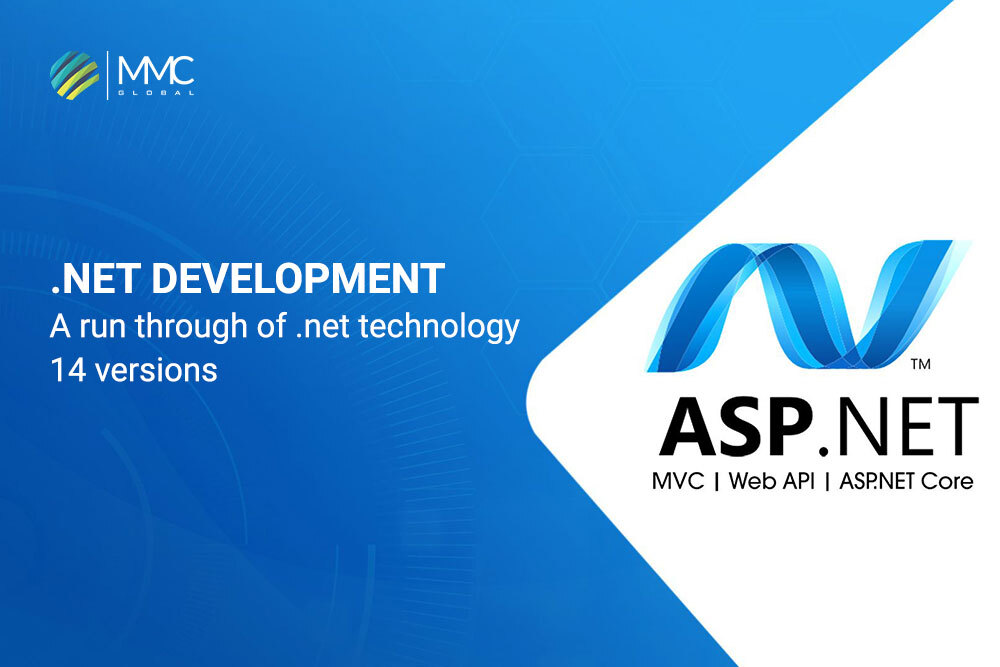 MMC
GLOBAL

.NET DEVELOPMENT
A run through of .net technology
14 versions

™
ASP.NET
MVC | Web API | ASP.NET Core